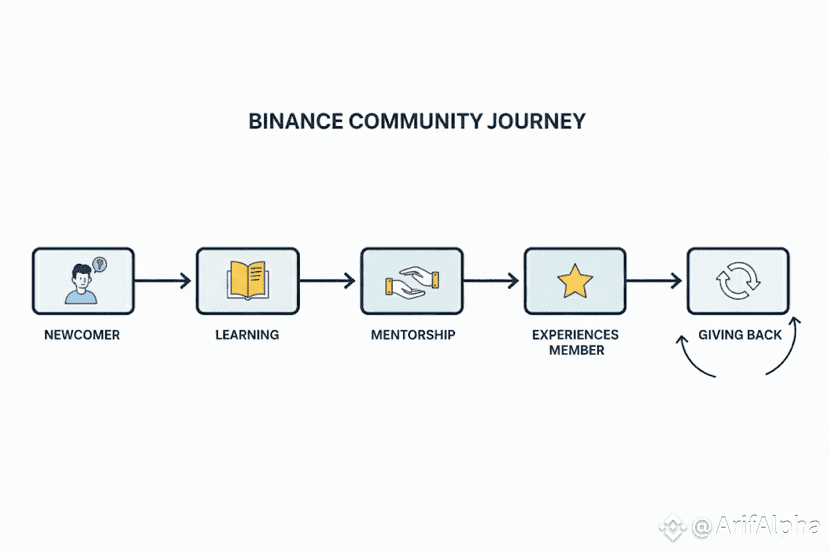 BINANCE COMMUNITY JOURNEY

NEWCOMER

LEARNING

MENTORSHIP

EXPERIENCES MEMBER

GIVING BACK

@ArifAlpha